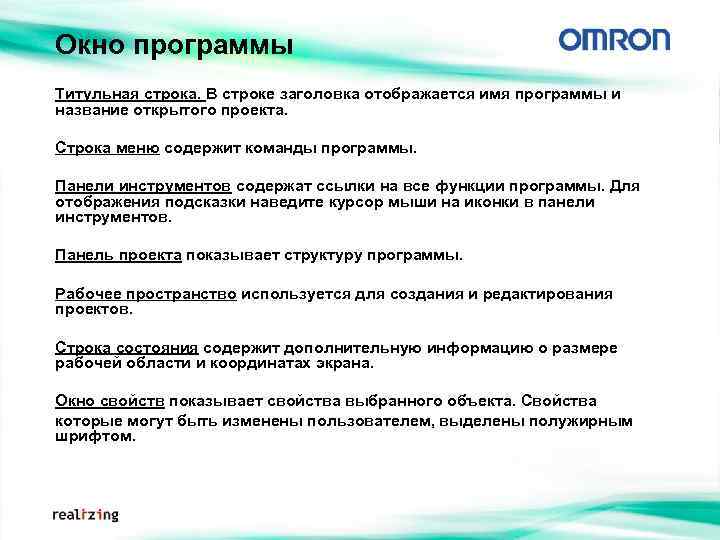 Окно программы

OMRON

Титульная строка. В строке заголовка отображается имя программы и название открытого проекта.

Строка меню содержит команды программы.

Панели инструментов содержат ссылки на все функции программы. Для отображения подсказки наведите курсор мыши на иконки в панели инструментов.

Панель проекта показывает структуру программы.

Рабочее пространство используется для создания и редактирования проектов.

Строка состояния содержит дополнительную информацию о размере рабочей области и координатах экрана.

Окно свойств показывает свойства выбранного объекта. Свойства которые могут быть изменены пользователем, выделены полужирным шрифтом.

realizing